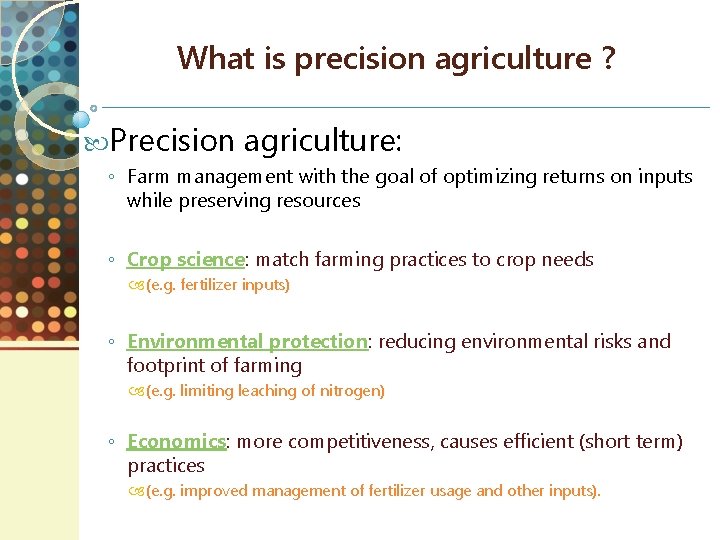 What is precision agriculture ?

Precision agriculture:

◦ Farm management with the goal of optimizing returns on inputs while preserving resources

◦ Crop science: match farming practices to crop needs

(e.g. fertilizer inputs)

◦ Environmental protection: reducing environmental risks and footprint of farming

(e.g. limiting leaching of nitrogen)

◦ Economics: more competitiveness, causes efficient (short term) practices

(e.g. improved management of fertilizer usage and other inputs).